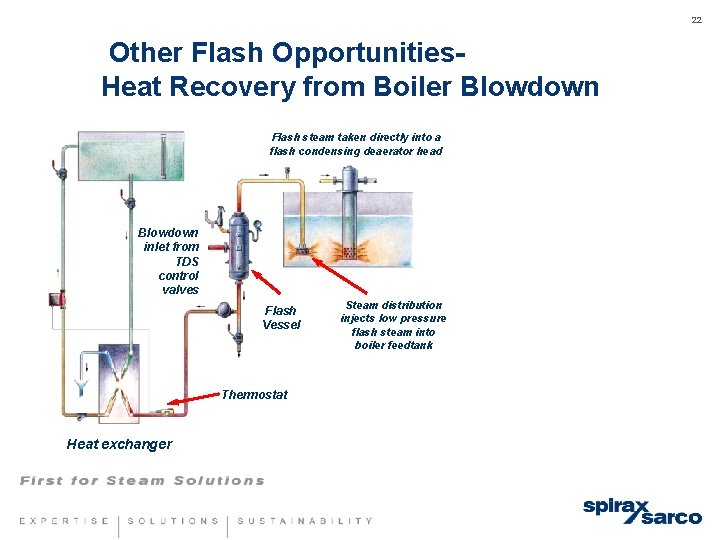 22

Other Flash Opportunities-
Heat Recovery from Boiler Blowdown

Flash steam taken directly into a flash condensing deaerator head

Blowdown inlet from TDS control valves

Flash Vessel

Steam distribution injects low pressure flash steam into boiler feedtank

Thermostat

Heat exchanger

First for Steam Solutions

EXPERTISE | SOLUTIONS | SUSTAINABILITY

spirax sarco